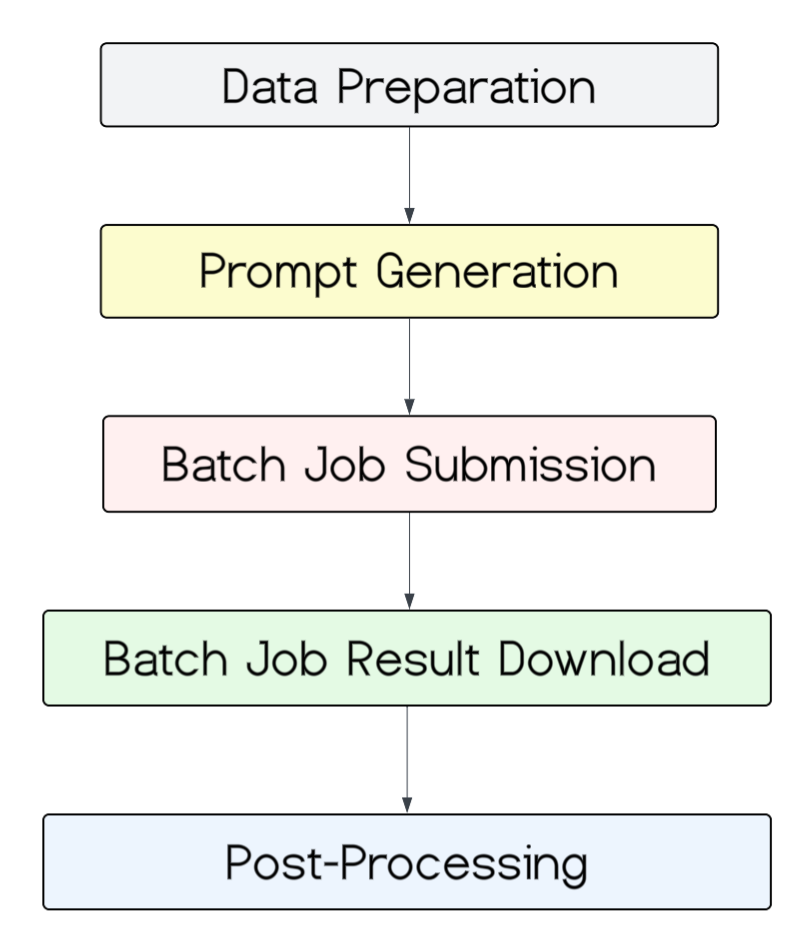 Data Preparation

Prompt Generation

Batch Job Submission

Batch Job Result Download

Post-Processing